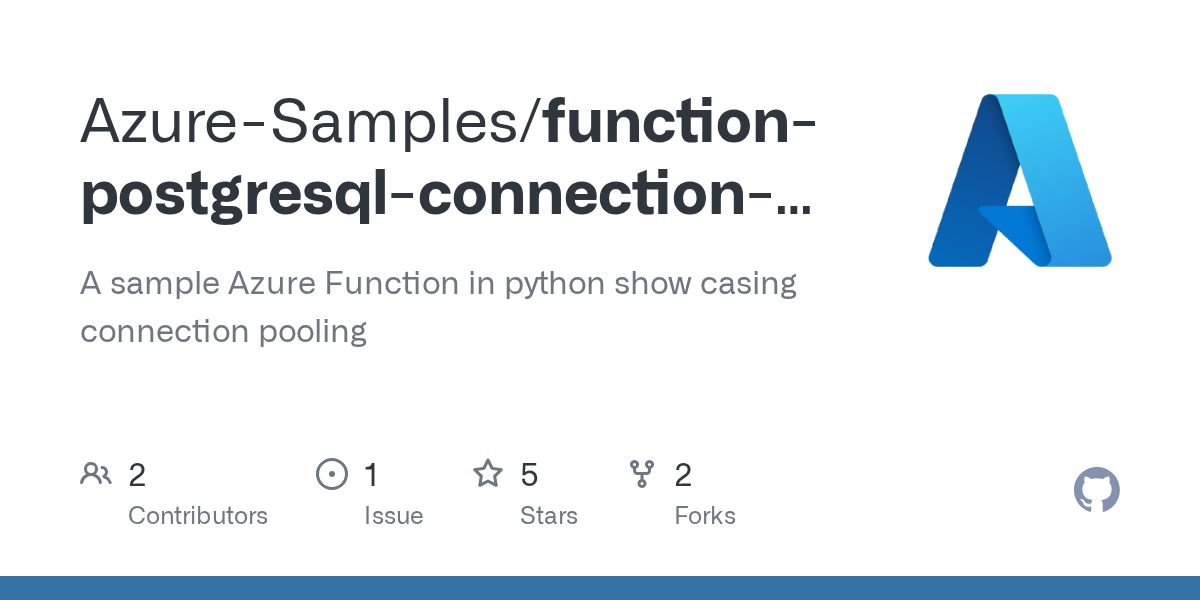 Azure-Samples/function-postgresql-connection-...

A sample Azure Function in python show casing connection pooling

2 Contributors

1 Issue

5 Stars

2 Forks